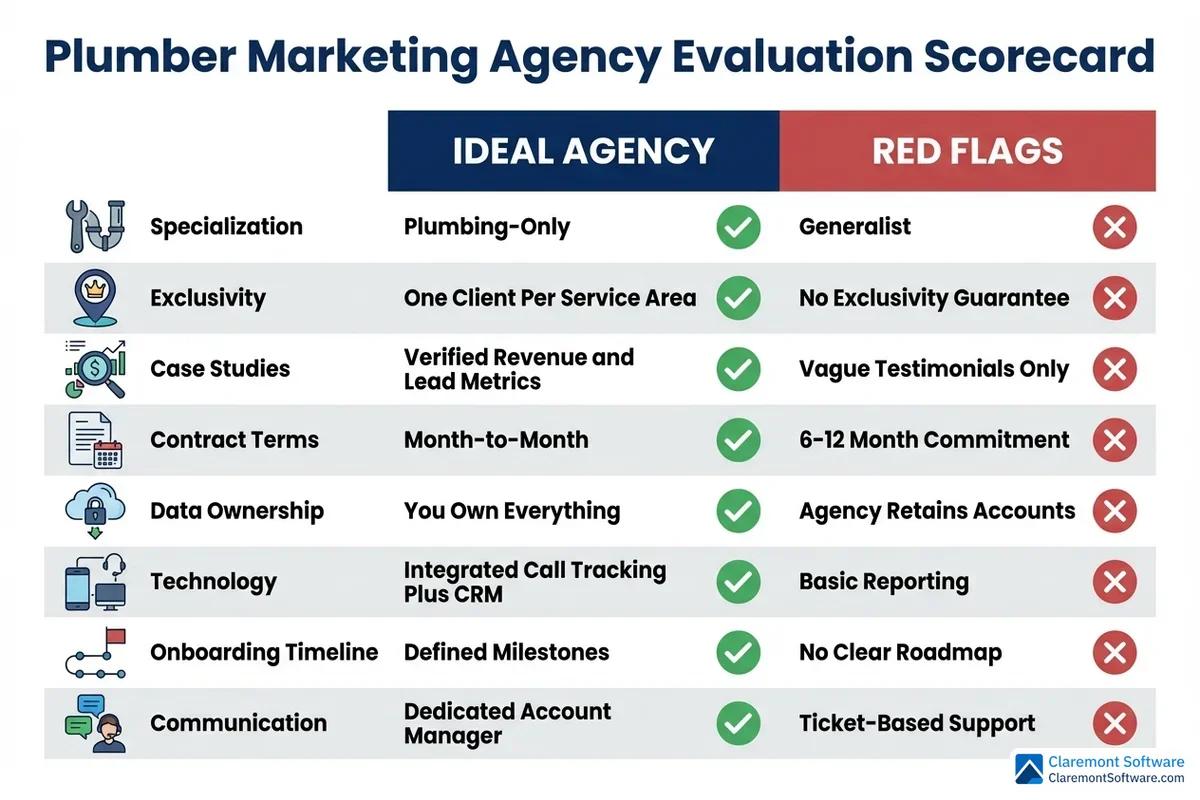 Plumber Marketing Agency Evaluation Scorecard

| | IDEAL AGENCY | RED FLAGS |
|---|---|---|
| Specialization | Plumbing-Only | Generalist |
| Exclusivity | One Client Per Service Area | No Exclusivity Guarantee |
| Case Studies | Verified Revenue and Lead Metrics | Vague Testimonials Only |
| Contract Terms | Month-to-Month | 6-12 Month Commitment |
| Data Ownership | You Own Everything | Agency Retains Accounts |
| Technology | Integrated Call Tracking Plus CRM | Basic Reporting |
| Onboarding Timeline | Defined Milestones | No Clear Roadmap |
| Communication | Dedicated Account Manager | Ticket-Based Support |

Claremont Software
ClaremontSoftware.com